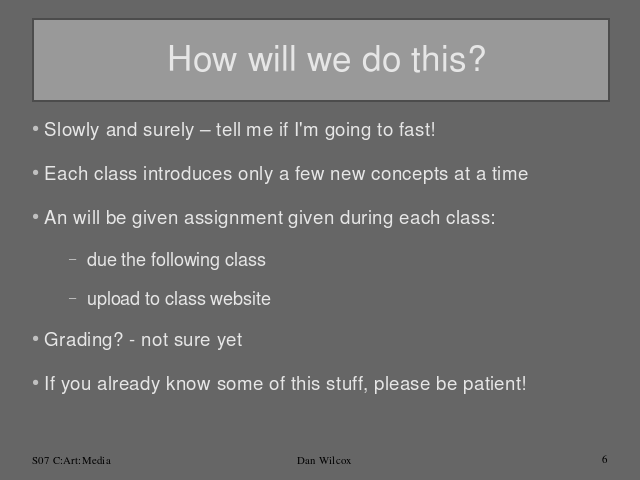 How will we do this?

• Slowly and surely – tell me if I'm going to fast!

• Each class introduces only a few new concepts at a time

• An will be given assignment given during each class:

– due the following class

– upload to class website

• Grading? - not sure yet

• If you already know some of this stuff, please be patient!

S07 C:Art:Media

Dan Wilcox

6